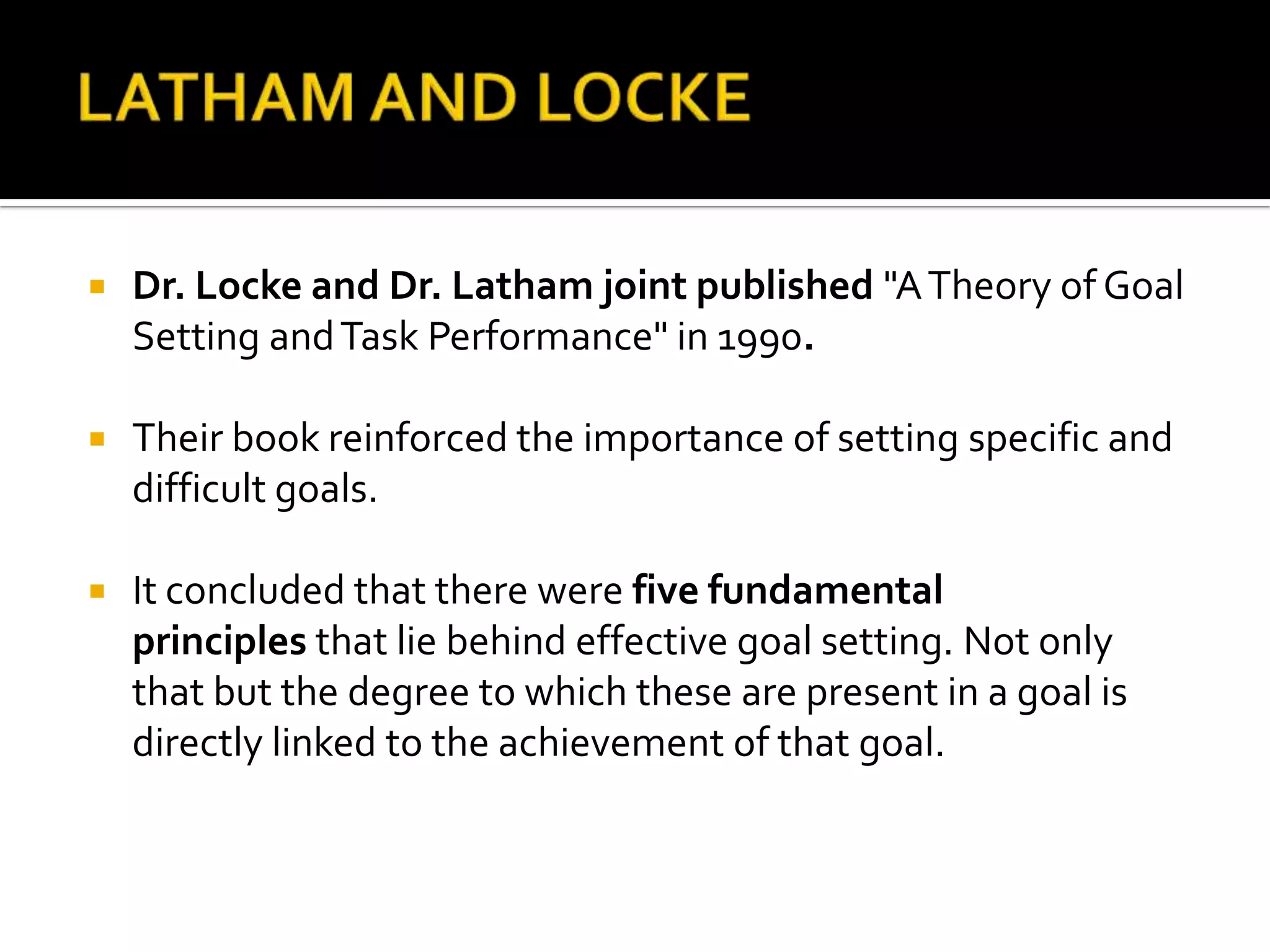 LATHAM AND LOCKE

▪ Dr. Locke and Dr. Latham joint published "A Theory of Goal Setting and Task Performance" in 1990.

▪ Their book reinforced the importance of setting specific and difficult goals.

▪ It concluded that there were five fundamental principles that lie behind effective goal setting. Not only that but the degree to which these are present in a goal is directly linked to the achievement of that goal.